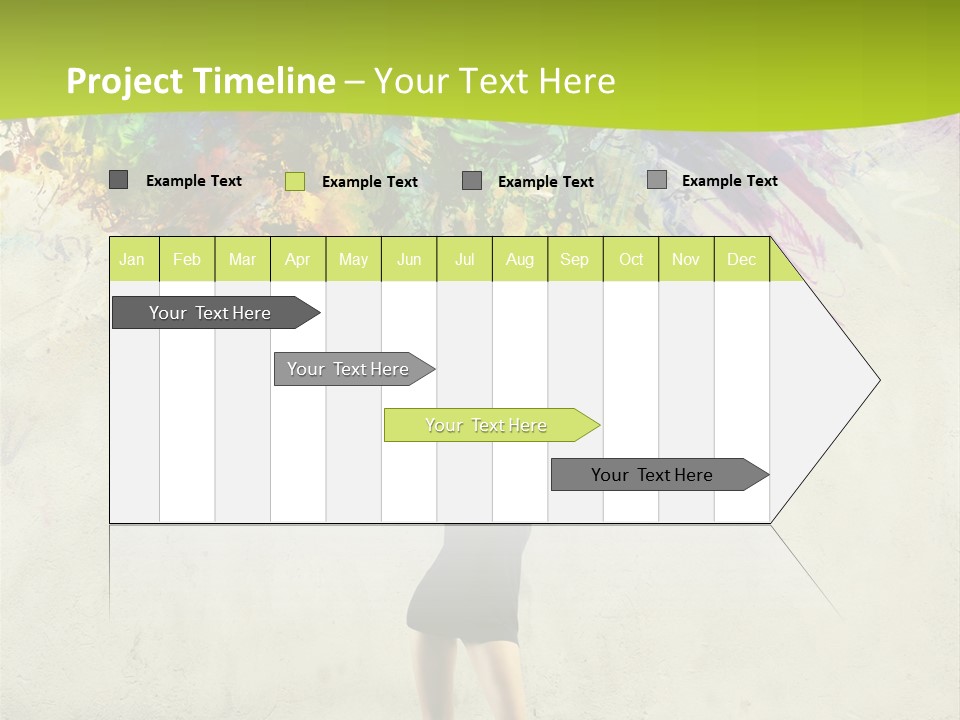 Project Timeline – Your Text Here

Example Text
Example Text
Example Text
Example Text

| Jan | Feb | Mar | Apr | May | Jun | Jul | Aug | Sep | Oct | Nov | Dec |
|---|---|---|---|---|---|---|---|---|---|---|---|

Your Text Here

Your Text Here

Your Text Here

Your Text Here